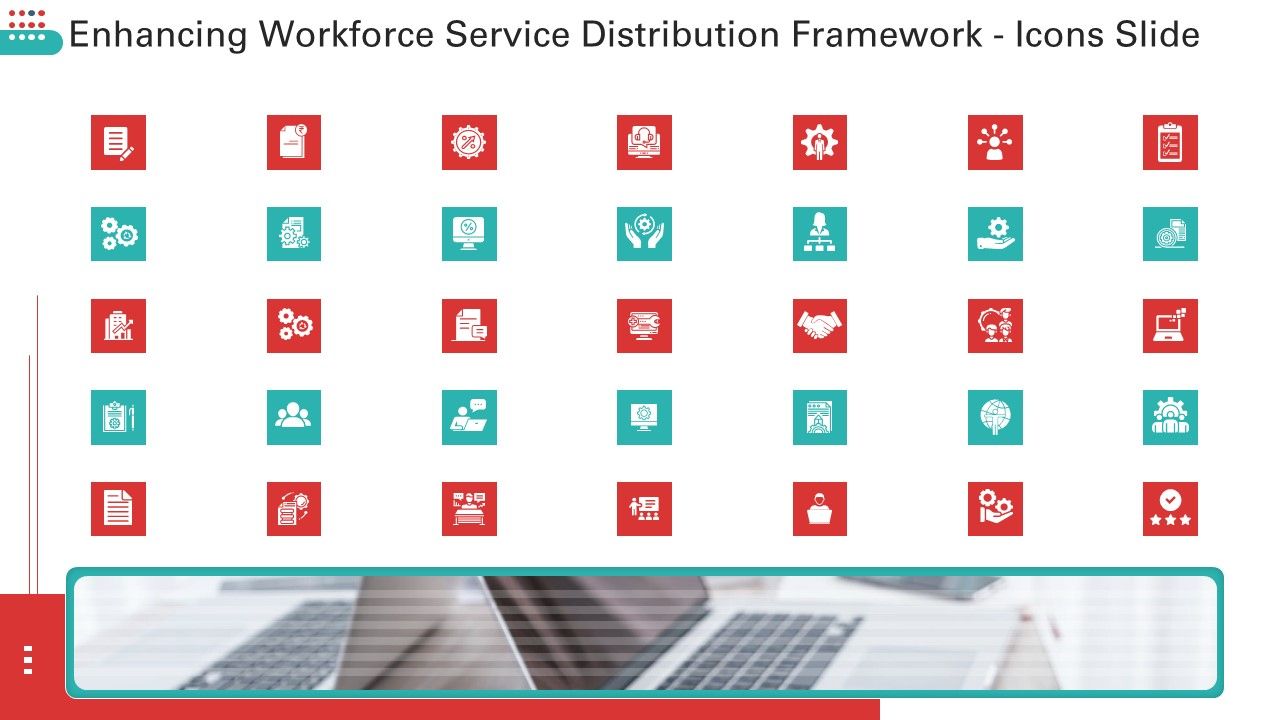 Enhancing Workforce Service Distribution Framework - Icons Slide